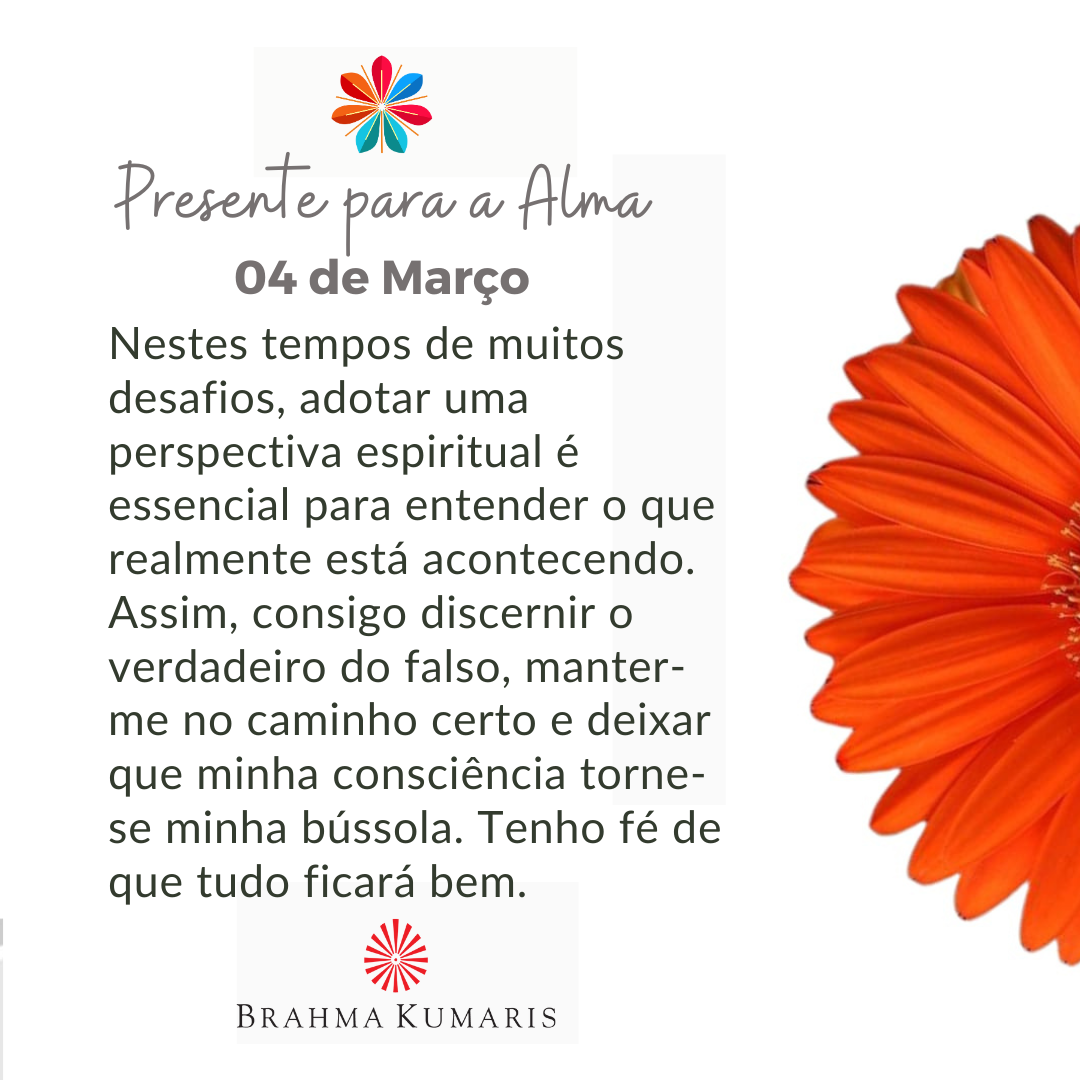 Presente para a Alma
04 de Março

Nestes tempos de muitos desafios, adotar uma perspectiva espiritual é essencial para entender o que realmente está acontecendo. Assim, consigo discernir o verdadeiro do falso, manter-me no caminho certo e deixar que minha consciência torne-se minha bússola. Tenho fé de que tudo ficará bem.

BRAHMA KUMARIS